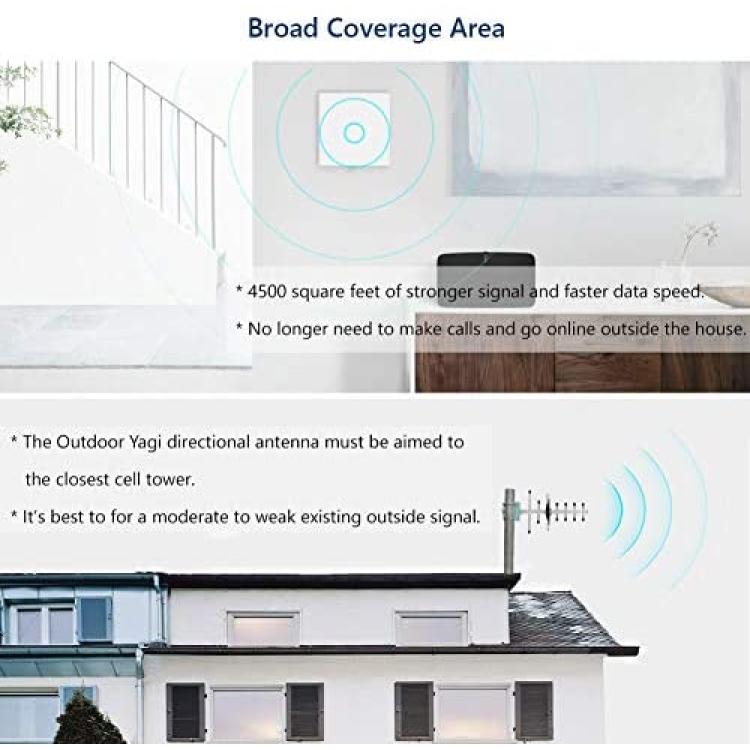 Broad Coverage Area

* 4500 square feet of stronger signal and faster data speed.

* No longer need to make calls and go online outside the house.

* The Outdoor Yagi directional antenna must be aimed to the closest cell tower.

* It's best to for a moderate to weak existing outside signal.